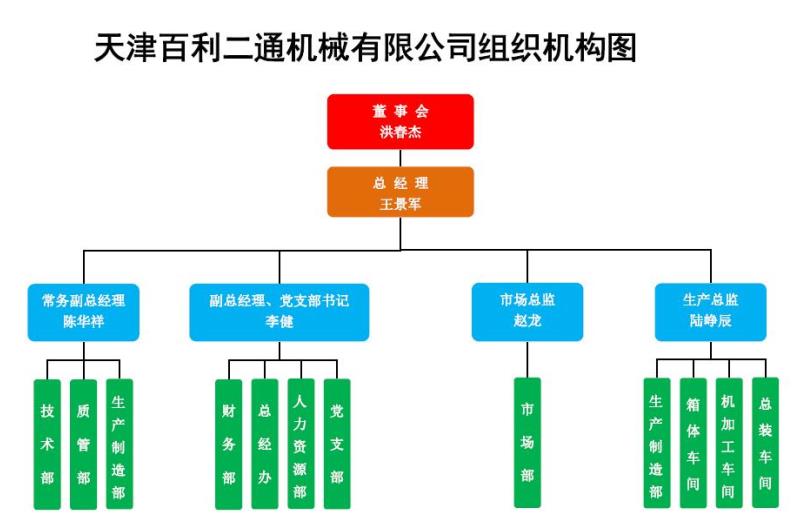 天津百利二通机械有限公司组织机构图

董 事 会
洪春杰

总 经 理
王景军

常务副总经理
陈华祥

副总经理、党支部书记
李健

市场总监
赵龙

生产总监
陆峥辰

技术部

质管部

生产制造部

财务部

总经办

人力资源部

党支部

市场部

生产制造部

箱体车间

机加工车间

总装车间